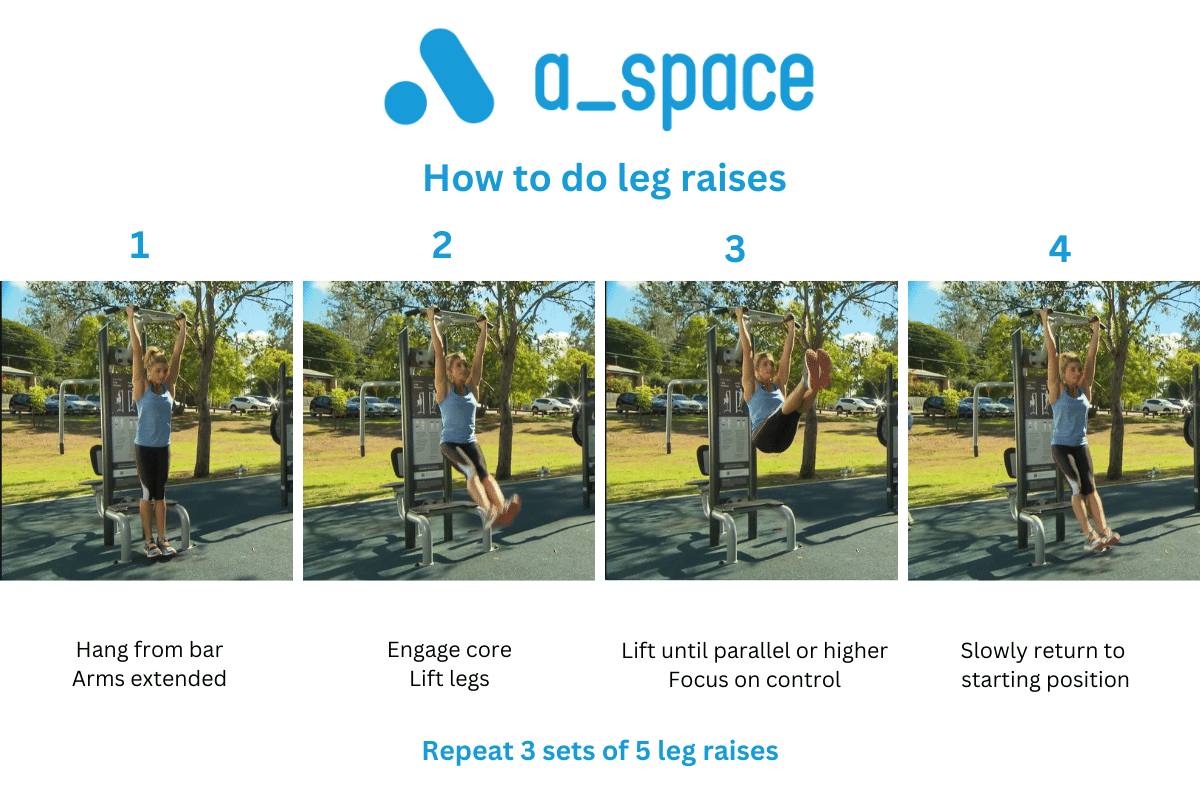 a_space

How to do leg raises

1

Hang from bar
Arms extended

2

Engage core
Lift legs

3

Lift until parallel or higher
Focus on control

4

Slowly return to
starting position

Repeat 3 sets of 5 leg raises